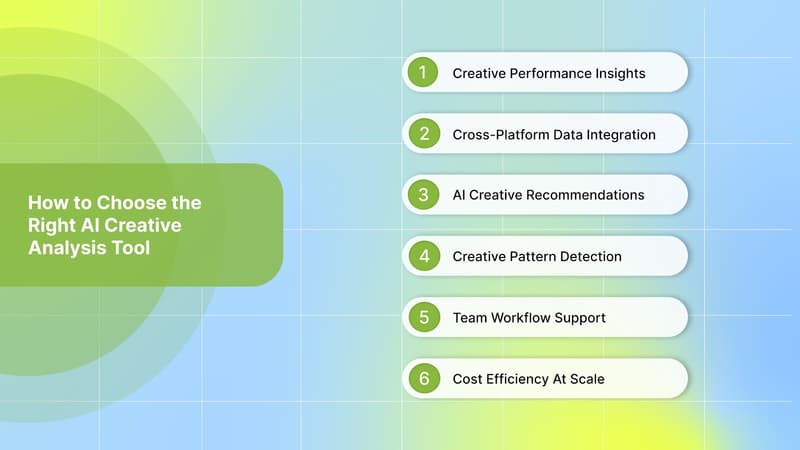 How to Choose the Right AI Creative Analysis Tool

1 Creative Performance Insights

2 Cross-Platform Data Integration

3 AI Creative Recommendations

4 Creative Pattern Detection

5 Team Workflow Support

6 Cost Efficiency At Scale